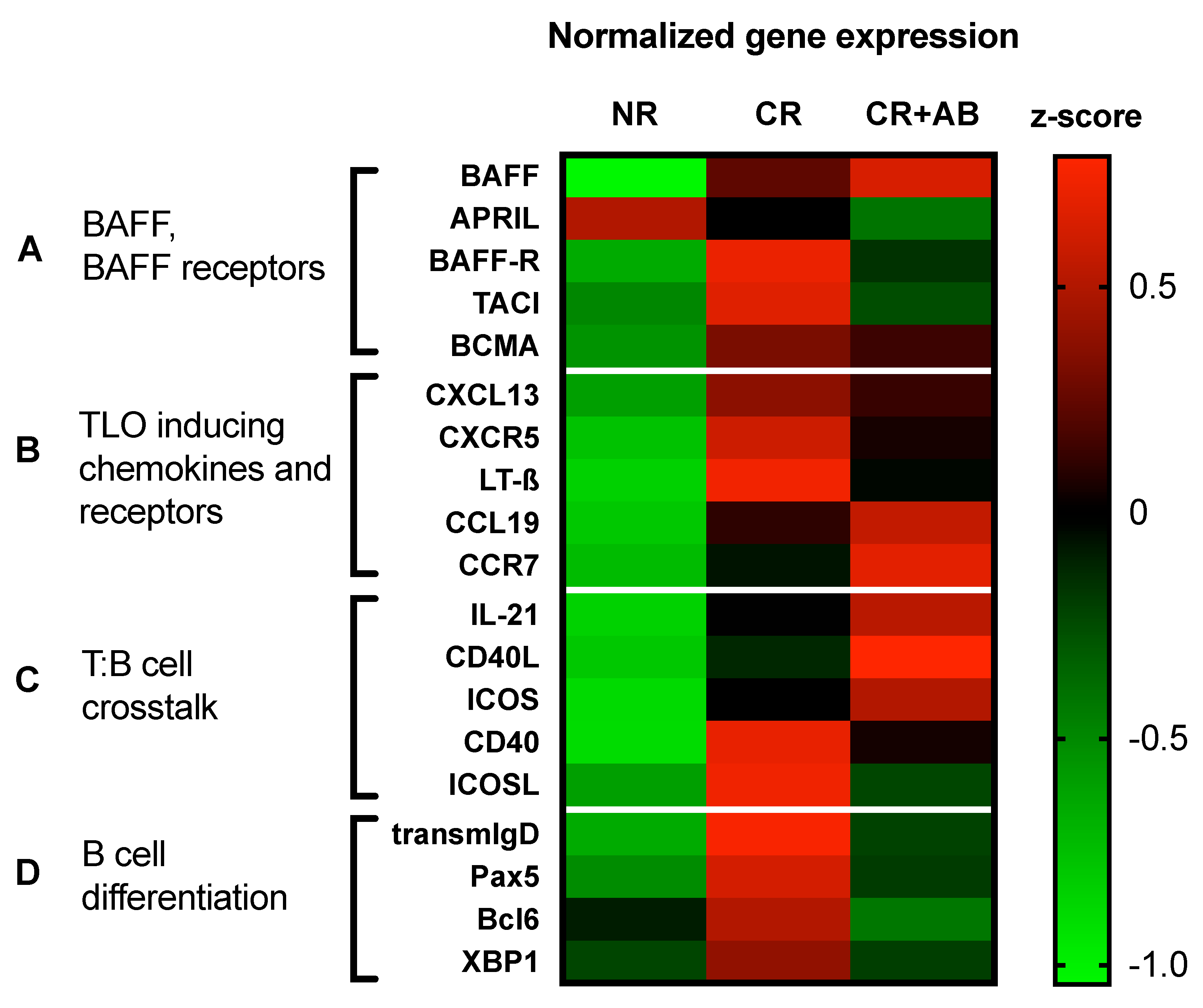 Normalized gene expression

NR CR CR+AB z-score

A BAFF, BAFF receptors

BAFF
APRIL
BAFF-R
TACI
BCMA

B TLO inducing chemokines and receptors

CXCL13
CXCR5
LT-ß
CCL19
CCR7

C T:B cell crosstalk

IL-21
CD40L
ICOS
CD40
ICOSL

D B cell differentiation

transmIgD
Pax5
Bcl6
XBP1

0.5
0
-0.5
-1.0